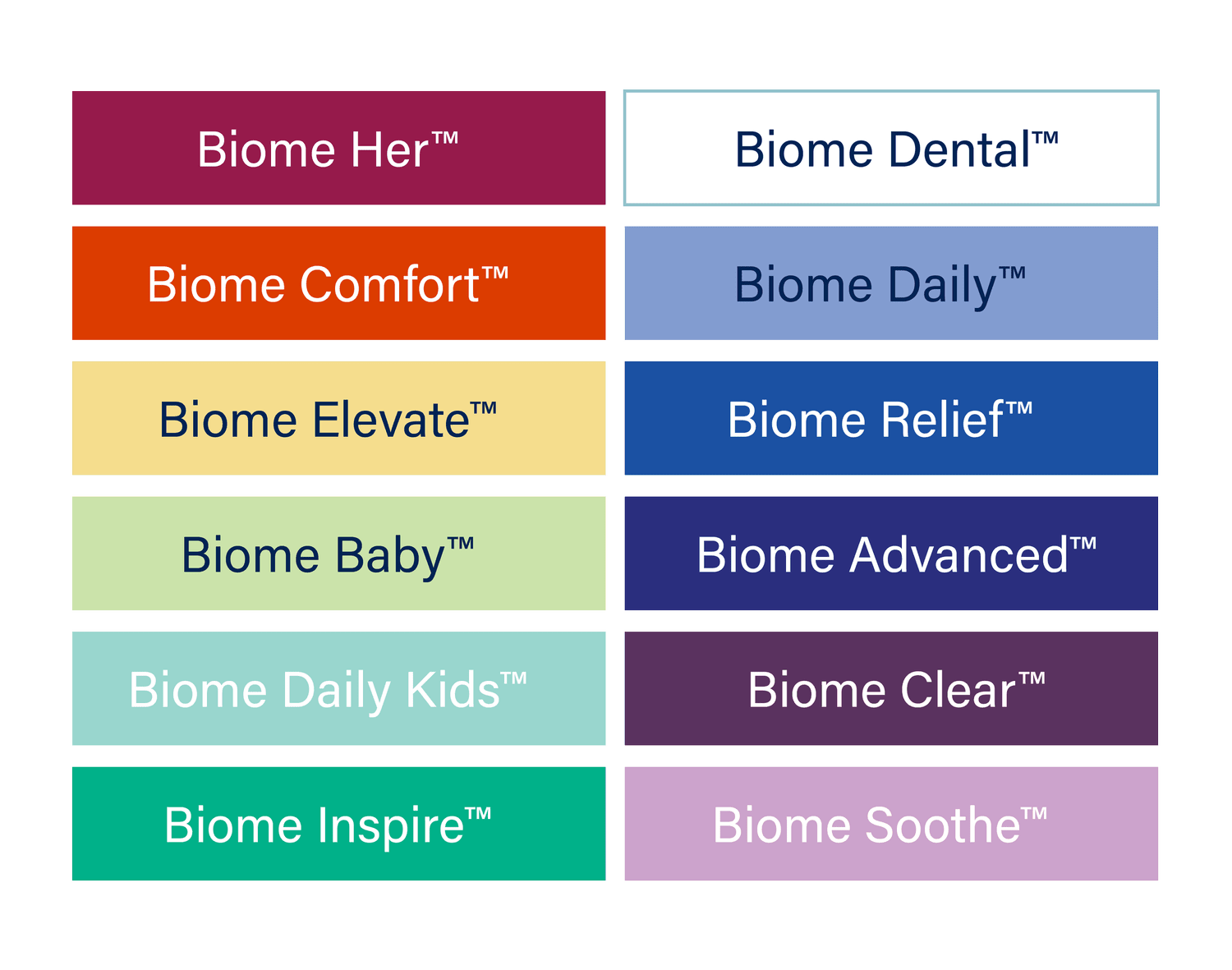 Biome Her™

Biome Comfort™

Biome Elevate™

Biome Baby™

Biome Daily Kids™

Biome Inspire™

Biome Dental™

Biome Daily™

Biome Relief™

Biome Advanced™

Biome Clear™

Biome Soothe™